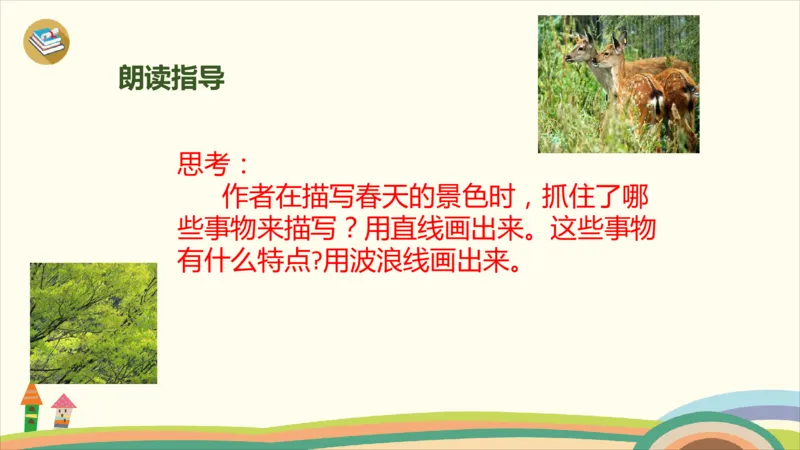 朗读指导

思考：

作者在描写春天的景色时，抓住了哪些事物来描写？用直线画出来。这些事物有什么特点?用波浪线画出来。